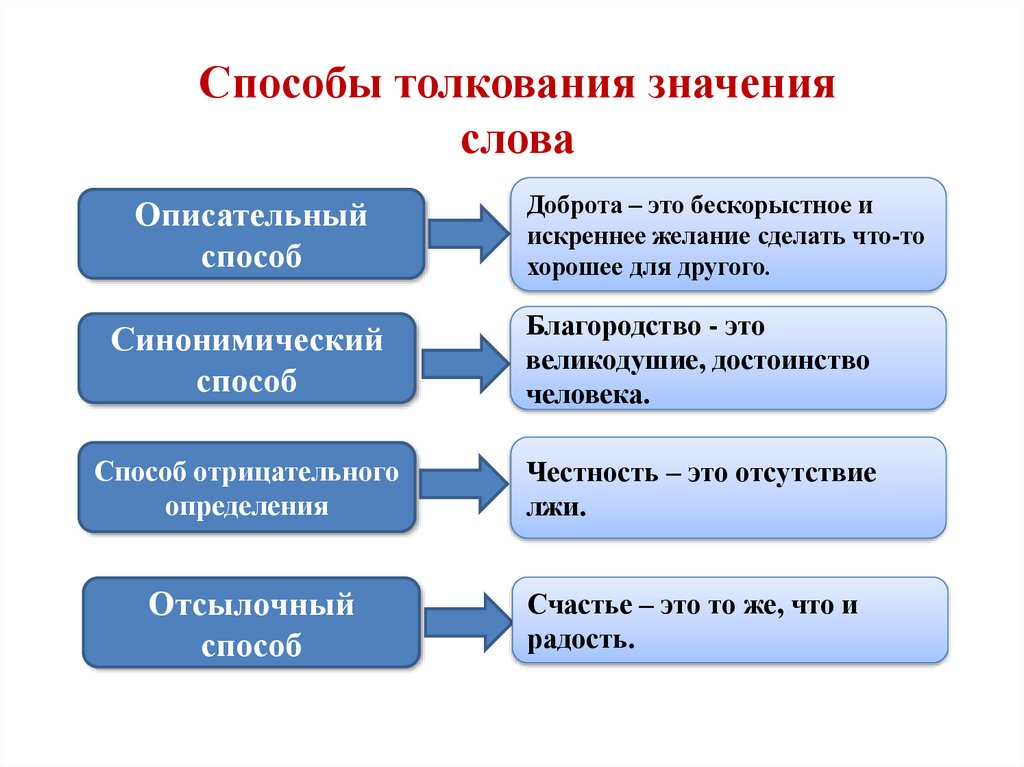 Способы толкования значения слова

Описательный способ

Доброта – это бескорыстное и искреннее желание сделать что-то хорошее для другого.

Синонимический способ

Благородство - это великодушие, достоинство человека.

Способ отрицательного определения

Честность – это отсутствие лжи.

Отсылочный способ

Счастье – это то же, что и радость.